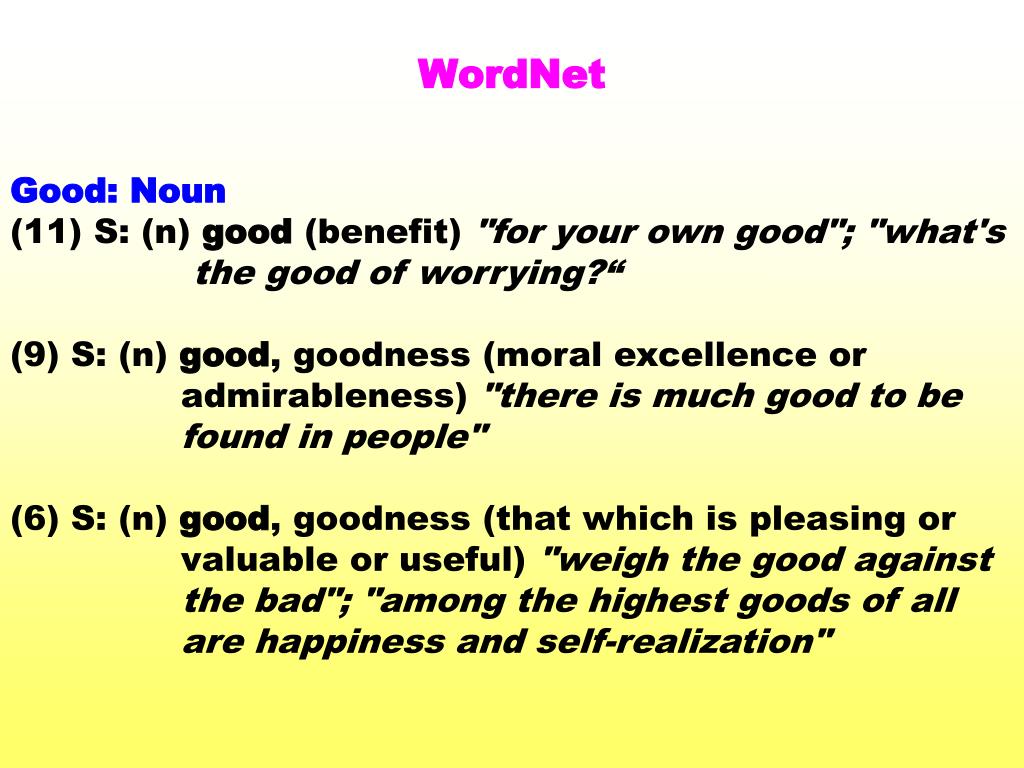 WordNet

Good: Noun
(11) S: (n) good (benefit) "for your own good"; "what's the good of worrying?“

(9) S: (n) good, goodness (moral excellence or admirableness) "there is much good to be found in people"

(6) S: (n) good, goodness (that which is pleasing or valuable or useful) "weigh the good against the bad"; "among the highest goods of all are happiness and self-realization"